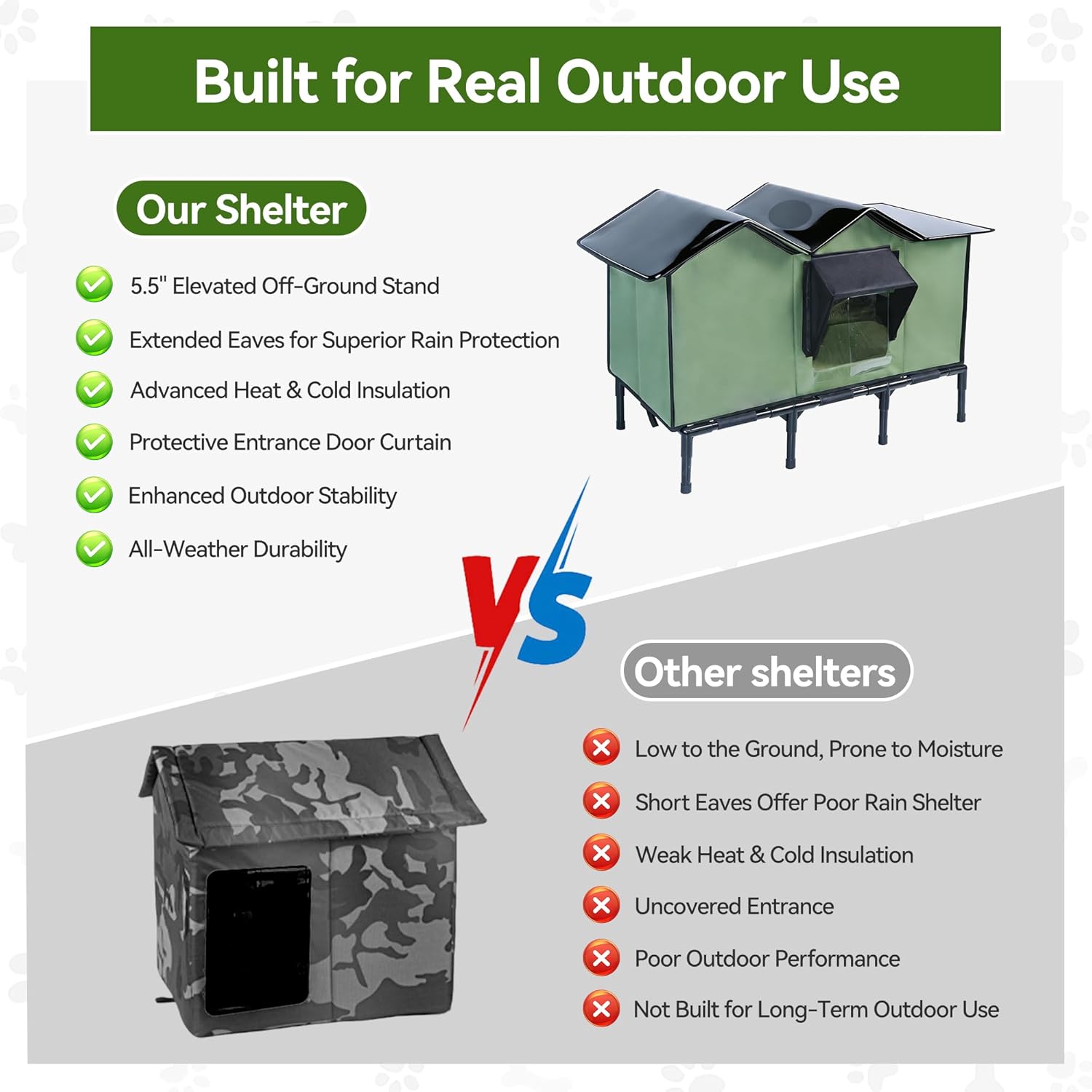 Built for Real Outdoor Use

Our Shelter

5.5" Elevated Off-Ground Stand

Extended Eaves for Superior Rain Protection

Advanced Heat & Cold Insulation

Protective Entrance Door Curtain

Enhanced Outdoor Stability

All-Weather Durability

VS

Other shelters

Low to the Ground, Prone to Moisture

Short Eaves Offer Poor Rain Shelter

Weak Heat & Cold Insulation

Uncovered Entrance

Poor Outdoor Performance

Not Built for Long-Term Outdoor Use